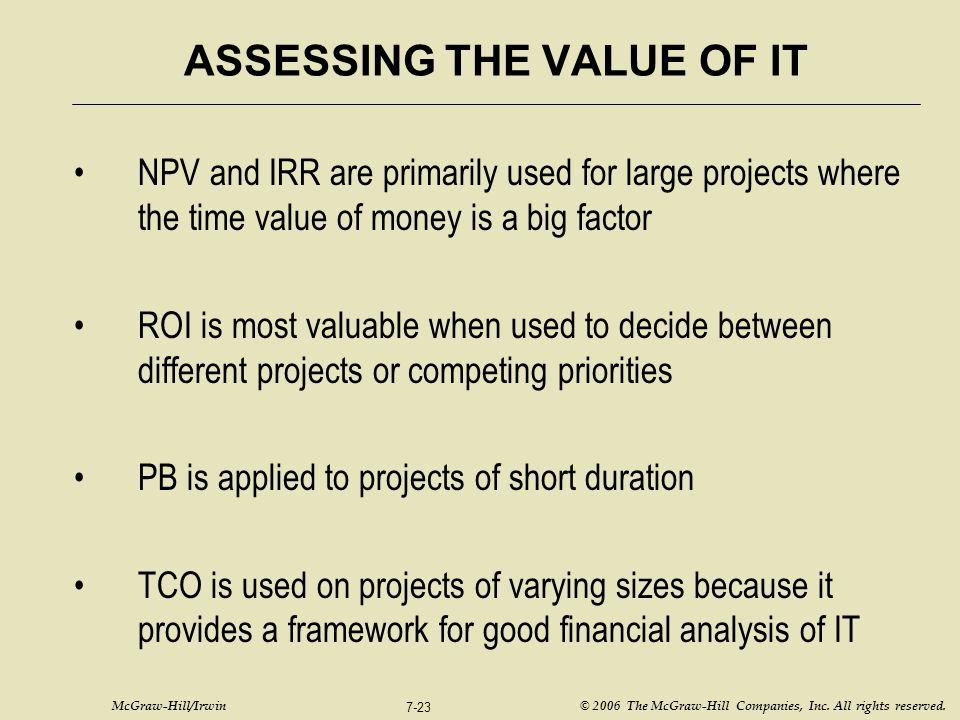 ASSESSING THE VALUE OF IT

• NPV and IRR are primarily used for large projects where the time value of money is a big factor

• ROI is most valuable when used to decide between different projects or competing priorities

• PB is applied to projects of short duration

• TCO is used on projects of varying sizes because it provides a framework for good financial analysis of IT

McGraw-Hill/Irwin

7-23

© 2006 The McGraw-Hill Companies, Inc. All rights reserved.